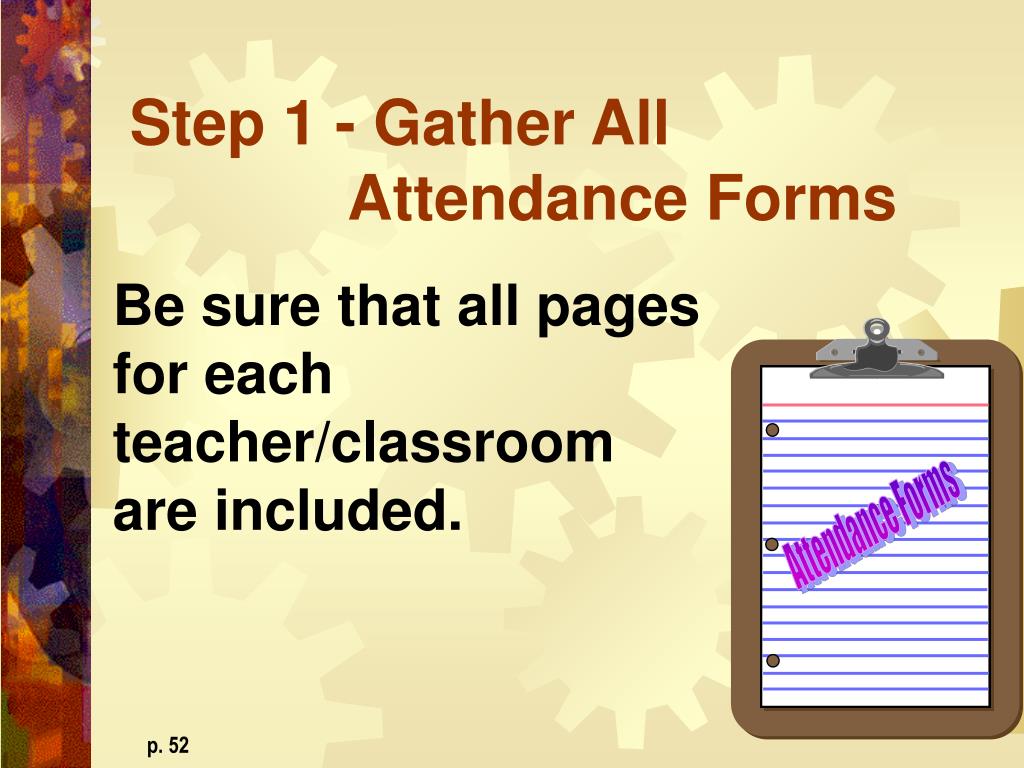 Step 1 - Gather All Attendance Forms

Be sure that all pages for each teacher/classroom are included.

Attendance Forms

p. 52